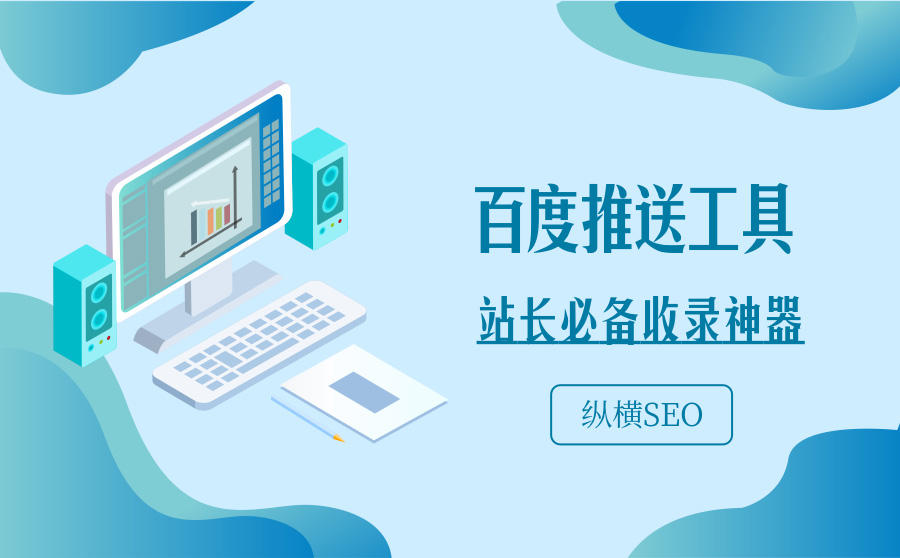 百度推送工具

站长必备收录神器

纵横SEO